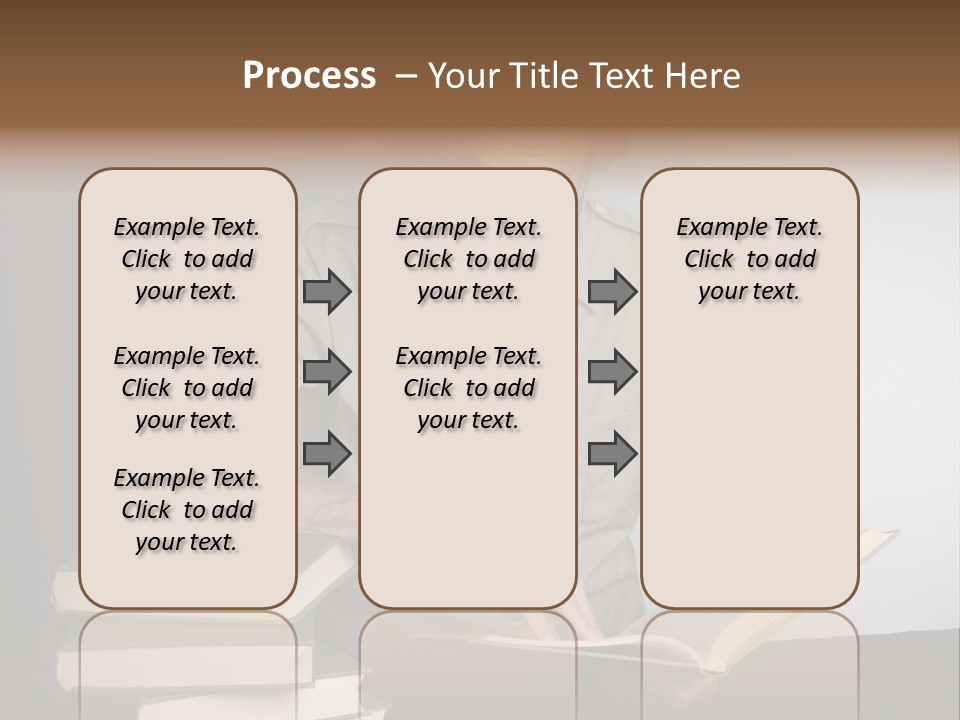 Process – Your Title Text Here

Example Text. Click to add your text.

Example Text. Click to add your text.

Example Text. Click to add your text.

Example Text. Click to add your text.

Example Text. Click to add your text.

Example Text. Click to add your text.